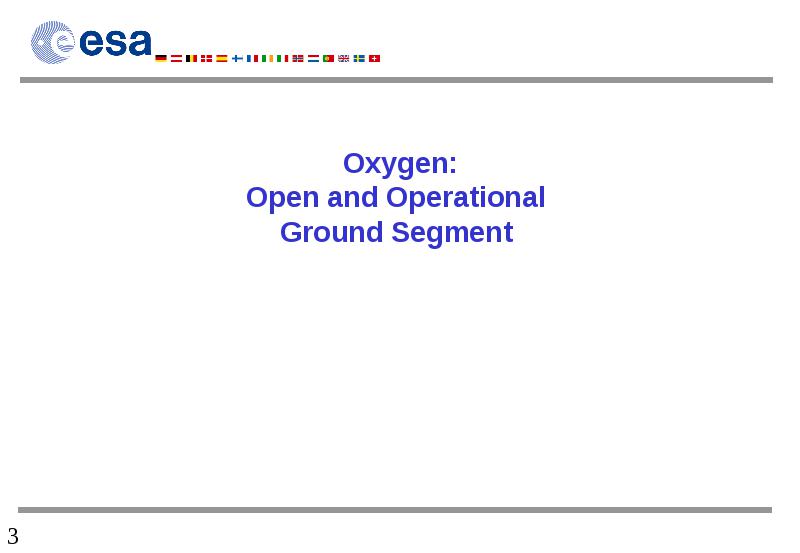 esa

Oxygen:
Open and Operational
Ground Segment

3